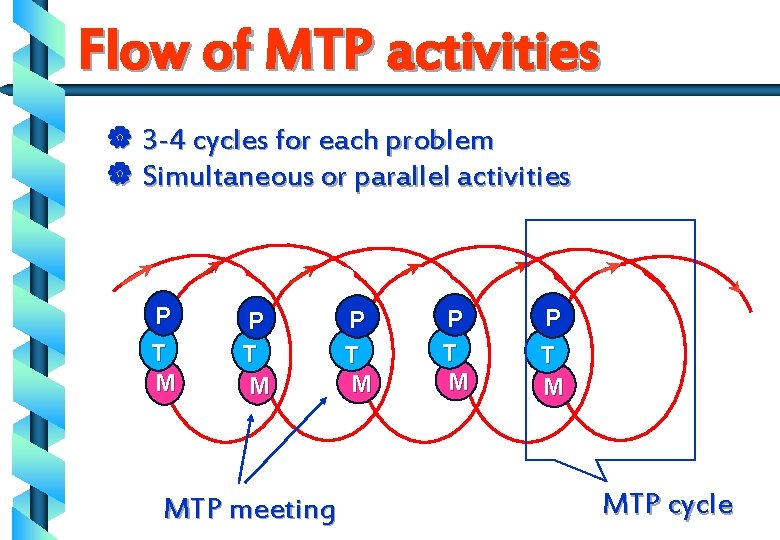 Flow of MTP activities

3-4 cycles for each problem
Simultaneous or parallel activities

P
T
M

P
T
M

P
T
M

P
T
M

P
T
M

MTP meeting

MTP cycle